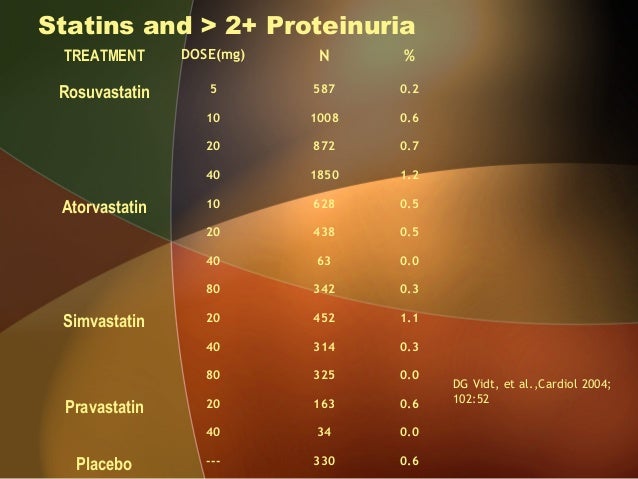 Statins and > 2+ Proteinuria

| TREATMENT | DOSE(mg) | N | % |
|---|---|---|---|
| Rosuvastatin | 5 | 587 | 0.2 |
| | 10 | 1008 | 0.6 |
| | 20 | 872 | 0.7 |
| | 40 | 1850 | 1.2 |
| Atorvastatin | 10 | 628 | 0.5 |
| | 20 | 438 | 0.5 |
| | 40 | 63 | 0.0 |
| | 80 | 342 | 0.3 |
| Simvastatin | 20 | 452 | 1.1 |
| | 40 | 314 | 0.3 |
| | 80 | 325 | 0.0 |
| Pravastatin | 20 | 163 | 0.6 |
| | 40 | 34 | 0.0 |
| Placebo | --- | 330 | 0.6 |

DG Vidt, et al.,Cardiol 2004; 102:52